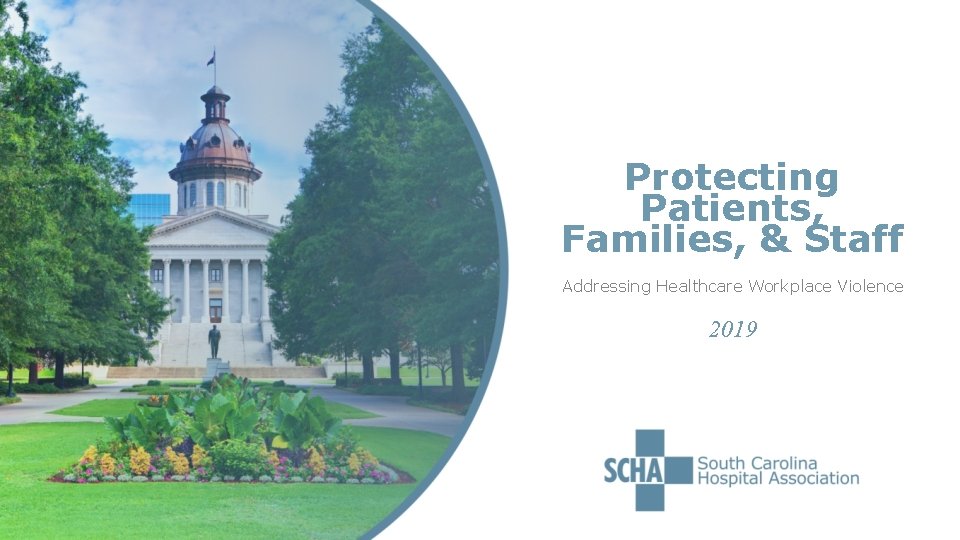 Protecting Patients, Families, & Staff

Addressing Healthcare Workplace Violence

2019

SCHA South Carolina Hospital Association